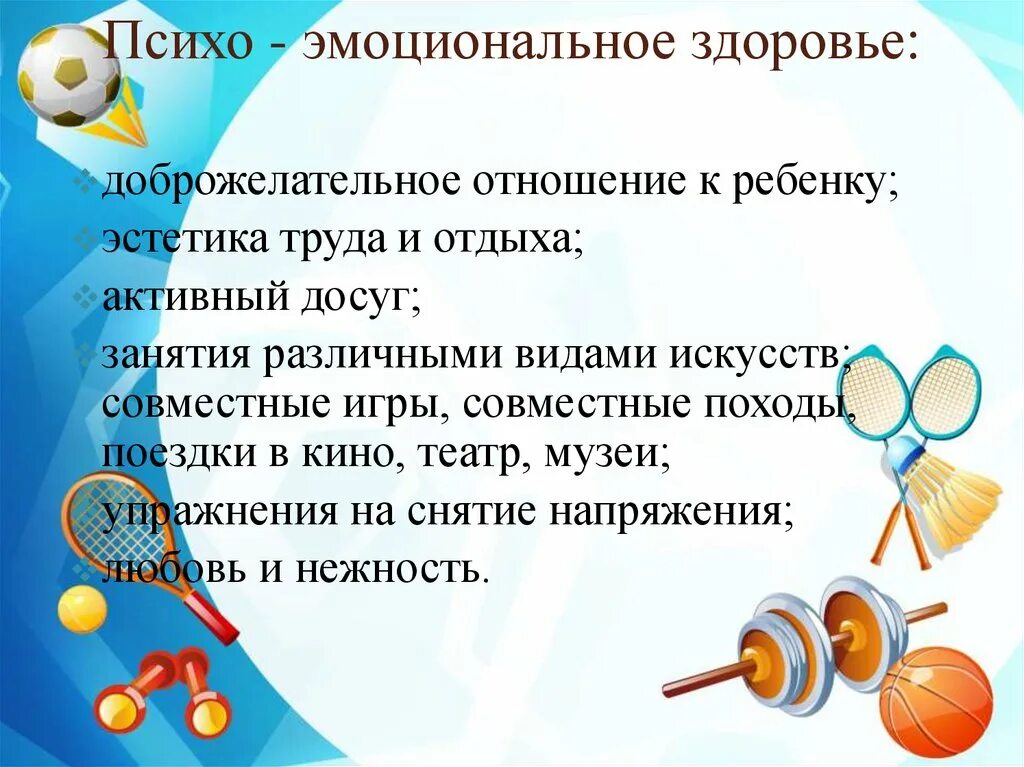 Психо - эмоциональное здоровье:

доброжелательное отношение к ребенку;
эстетика труда и отдыха;
активный досуг;
занятия различными видами искусств; совместные игры, совместные походы, поездки в кино, театр, музеи;
упражнения на снятие напряжения;
любовь и нежность.